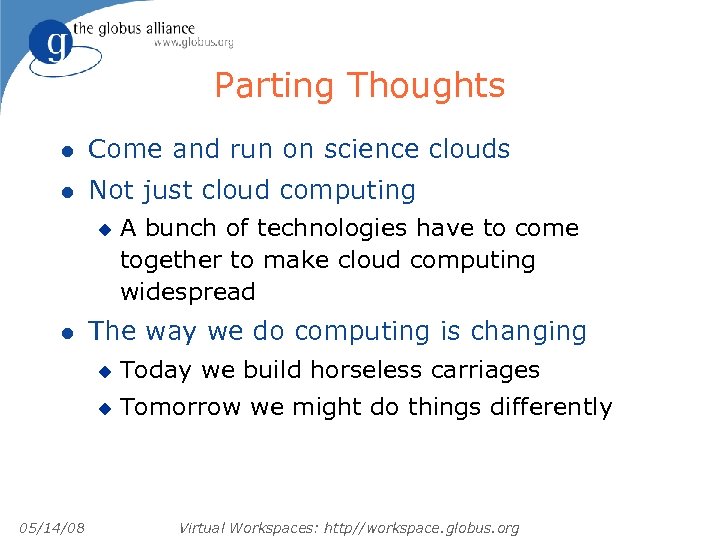 g the globus alliance
www.globus.org

Parting Thoughts

- Come and run on science clouds
- Not just cloud computing
  - A bunch of technologies have to come together to make cloud computing widespread
- The way we do computing is changing
  - Today we build horseless carriages
  - Tomorrow we might do things differently

05/14/08

Virtual Workspaces: http//workspace.globus.org